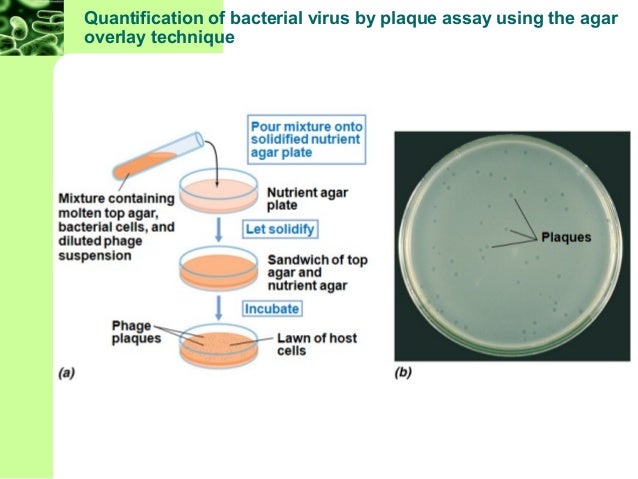 Quantification of bacterial virus by plaque assay using the agar overlay technique

Pour mixture onto solidified nutrient agar plate

Mixture containing molten top agar, bacterial cells, and diluted phage suspension

Nutrient agar plate

Let solidify

Sandwich of top agar and nutrient agar

Incubate

Phage plaques

Lawn of host cells

(a)

Plaques

(b)